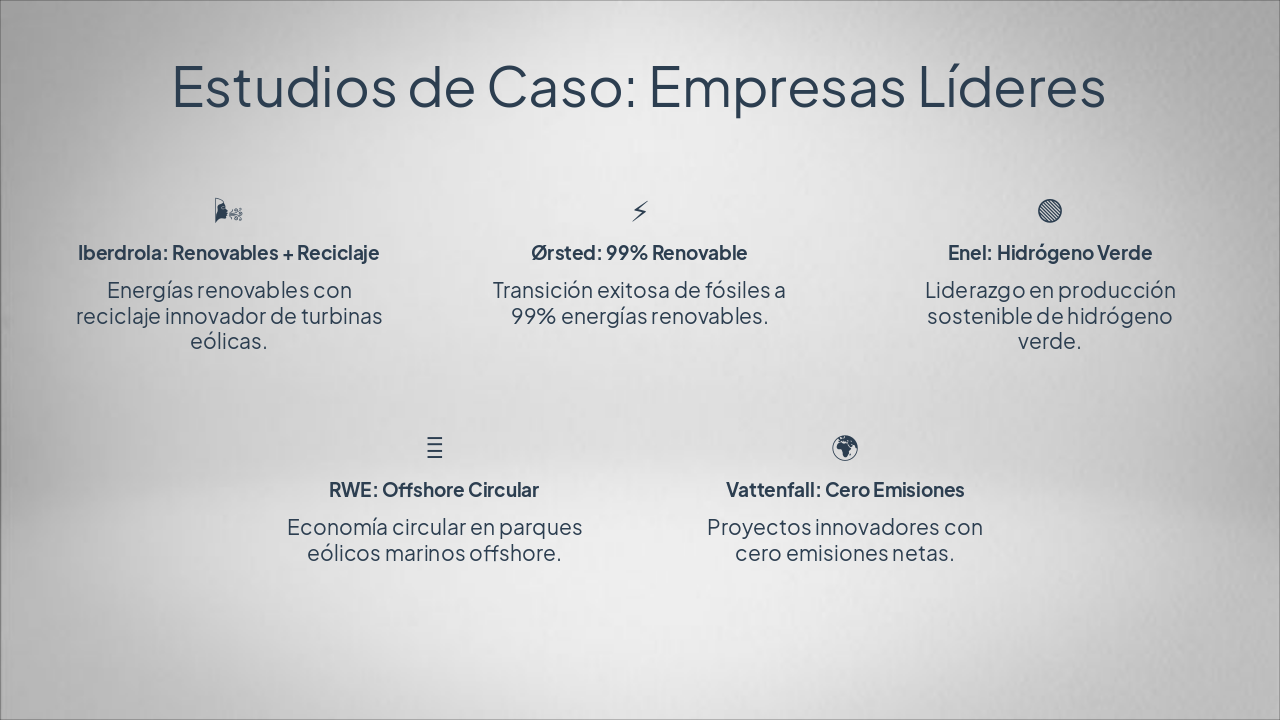 Estudios de Caso: Empresas Líderes

Iberdrola: Renovables + Reciclaje

Energías renovables con reciclaje innovador de turbinas eólicas.

Ørsted: 99% Renovable

Transición exitosa de fósiles a 99% energías renovables.

Enel: Hidrógeno Verde

Liderazgo en producción sostenible de hidrógeno verde.

RWE: Offshore Circular

Economía circular en parques eólicos marinos offshore.

Vattenfall: Cero Emisiones

Proyectos innovadores con cero emisiones netas.